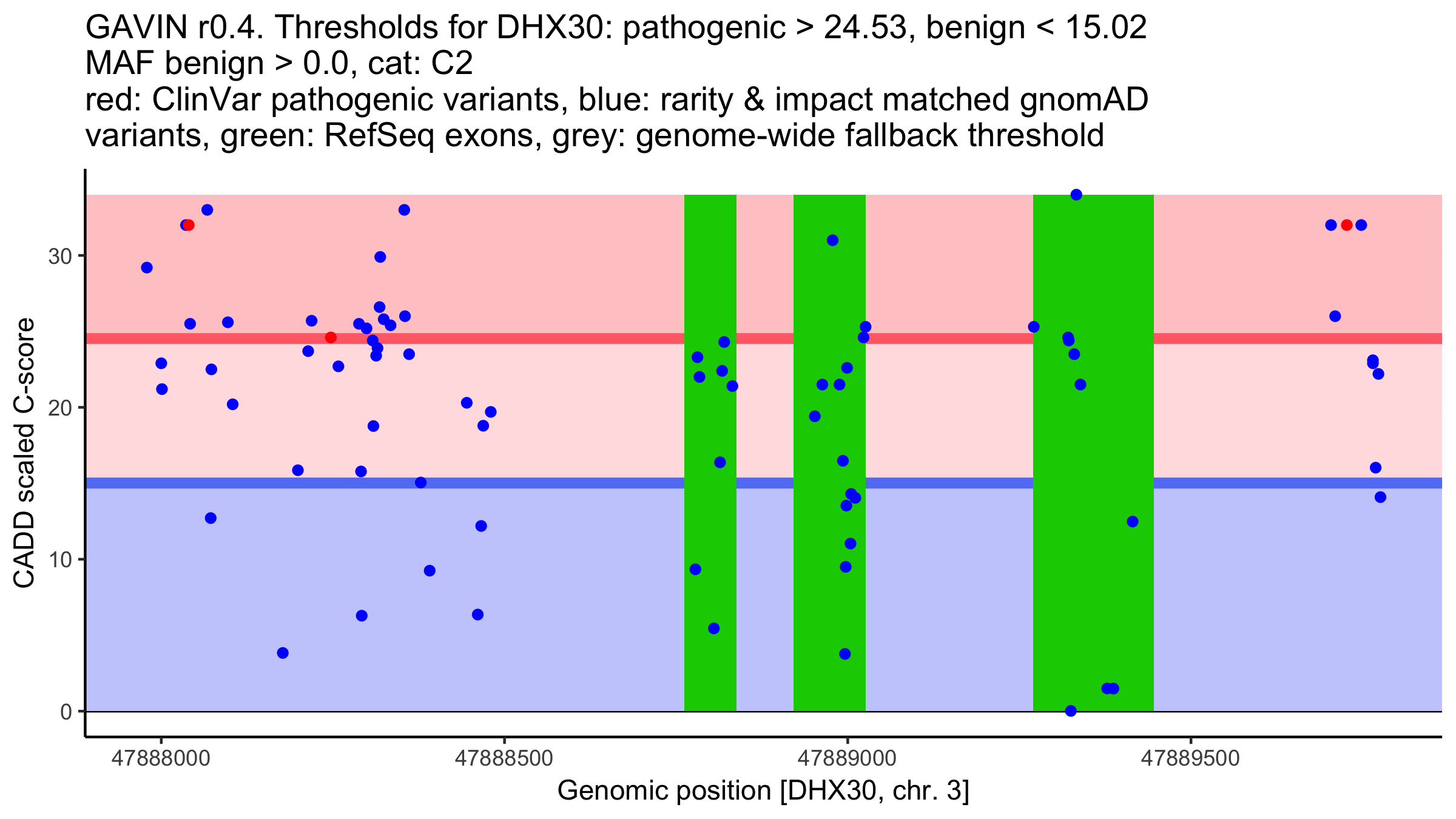 GAVIN r0.4. Thresholds for DHX30: pathogenic > 24.53, benign < 15.02
MAF benign > 0.0, cat: C2
red: ClinVar pathogenic variants, blue: rarity & impact matched gnomAD variants, green: RefSeq exons, grey: genome-wide fallback threshold

CADD scaled C-score

30
20
10
0

47888000
47888500
47889000
47889500

Genomic position [DHX30, chr. 3]